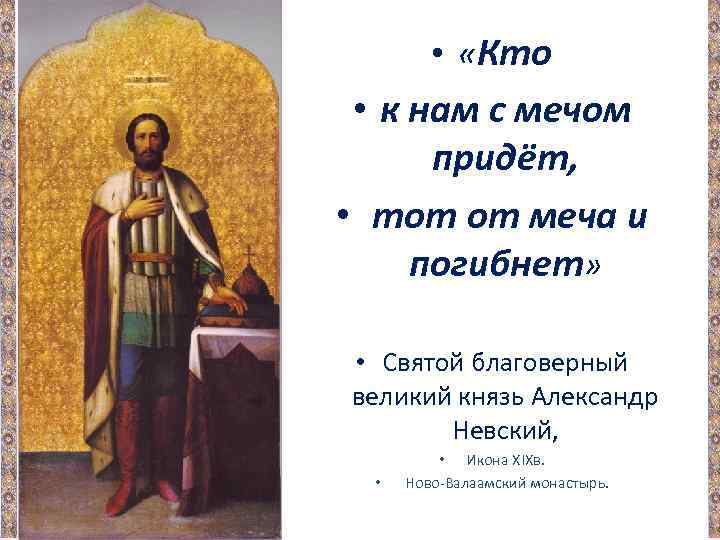 • «Кто

• к нам с мечом придёт,

• тот от меча и погибнет»

• Святой благоверный великий князь Александр Невский,

• Икона XIXв.

• Ново-Валаамский монастырь.